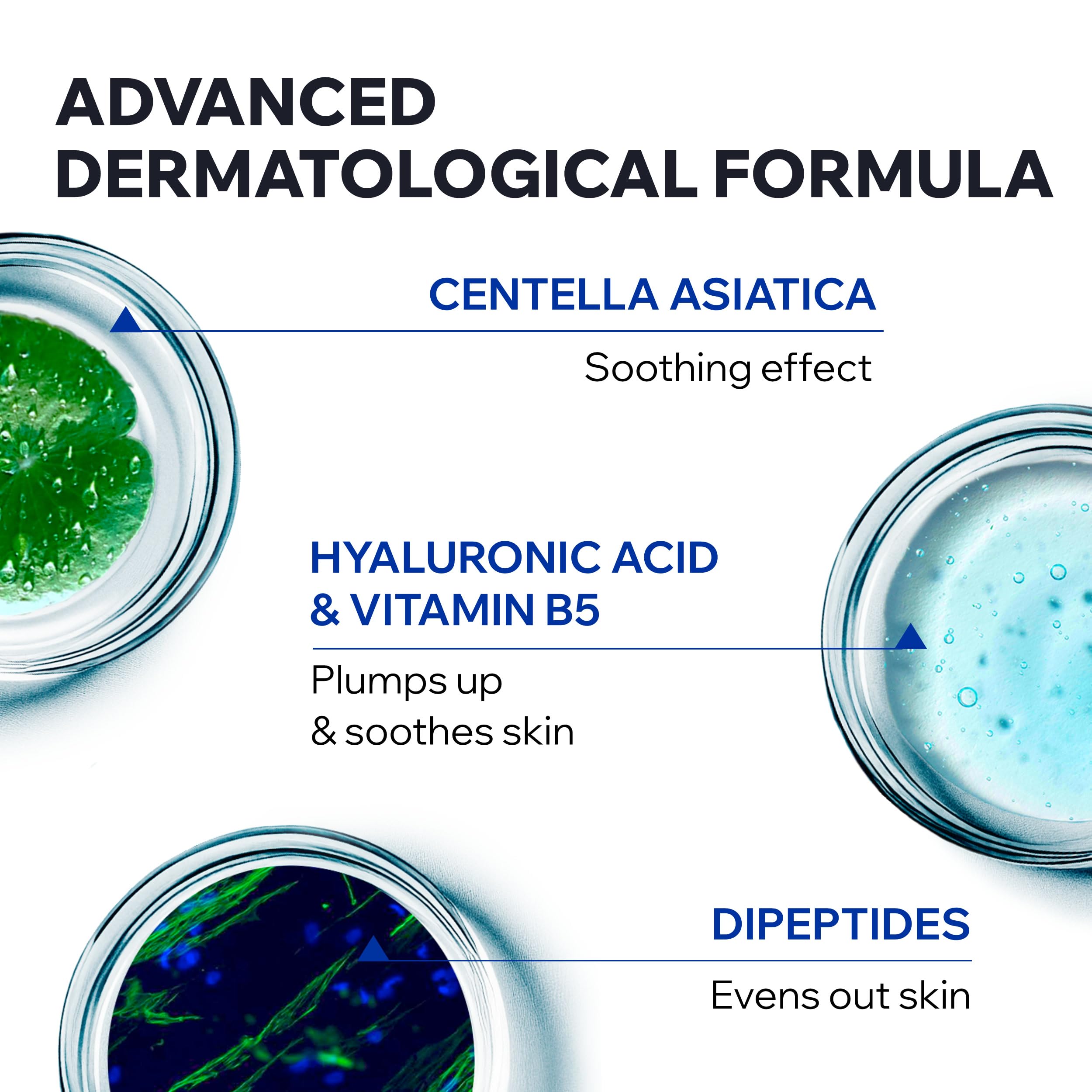 ADVANCED DERMATOLOGICAL FORMULA

CENTELLA ASIATICA

Soothing effect

HYALURONIC ACID & VITAMIN B5

Plumps up & soothes skin

DIPEPTIDES

Evens out skin